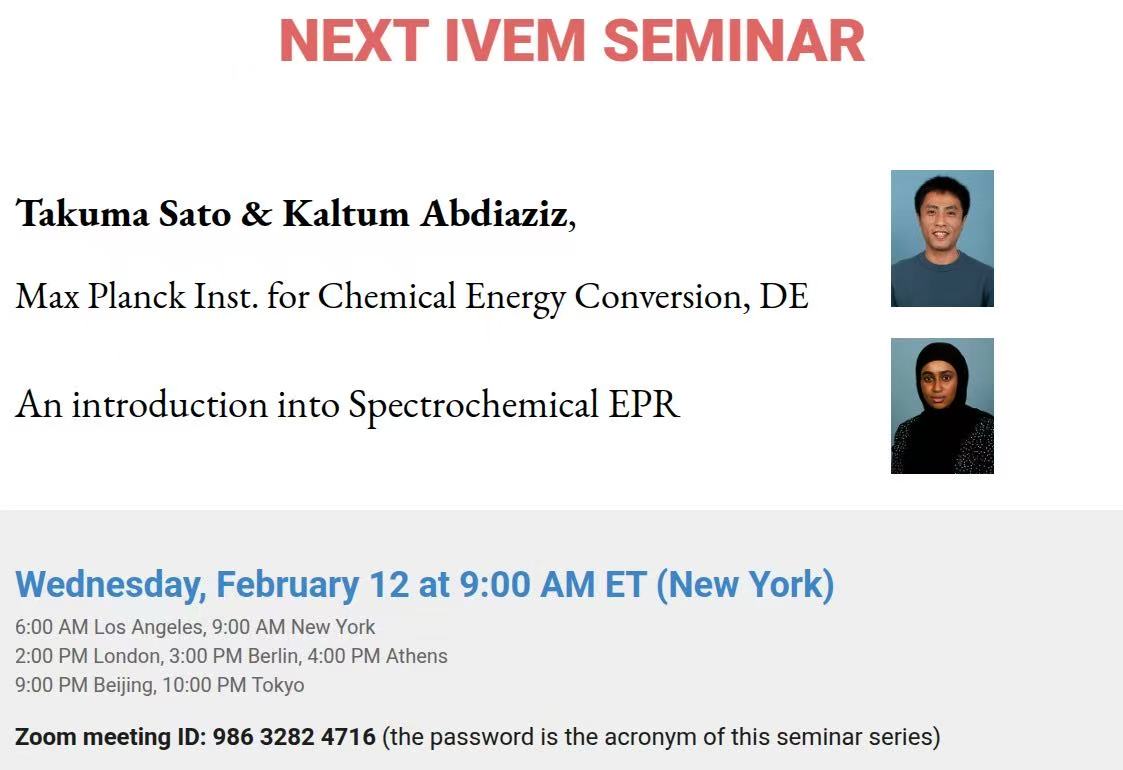 NEXT IVEM SEMINAR

Takuma Sato & Kaltum Abdiaziz,

Max Planck Inst. for Chemical Energy Conversion, DE

An introduction into Spectrochemical EPR

Wednesday, February 12 at 9:00 AM ET (New York)

6:00 AM Los Angeles, 9:00 AM New York
2:00 PM London, 3:00 PM Berlin, 4:00 PM Athens
9:00 PM Beijing, 10:00 PM Tokyo

Zoom meeting ID: 986 3282 4716 (the password is the acronym of this seminar series)